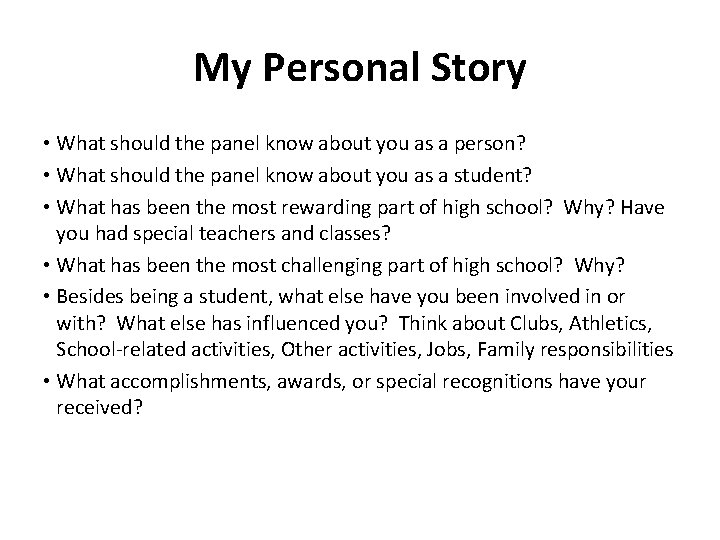 My Personal Story

• What should the panel know about you as a person?
• What should the panel know about you as a student?
• What has been the most rewarding part of high school? Why? Have you had special teachers and classes?
• What has been the most challenging part of high school? Why?
• Besides being a student, what else have you been involved in or with? What else has influenced you? Think about Clubs, Athletics, School-related activities, Other activities, Jobs, Family responsibilities
• What accomplishments, awards, or special recognitions have your received?